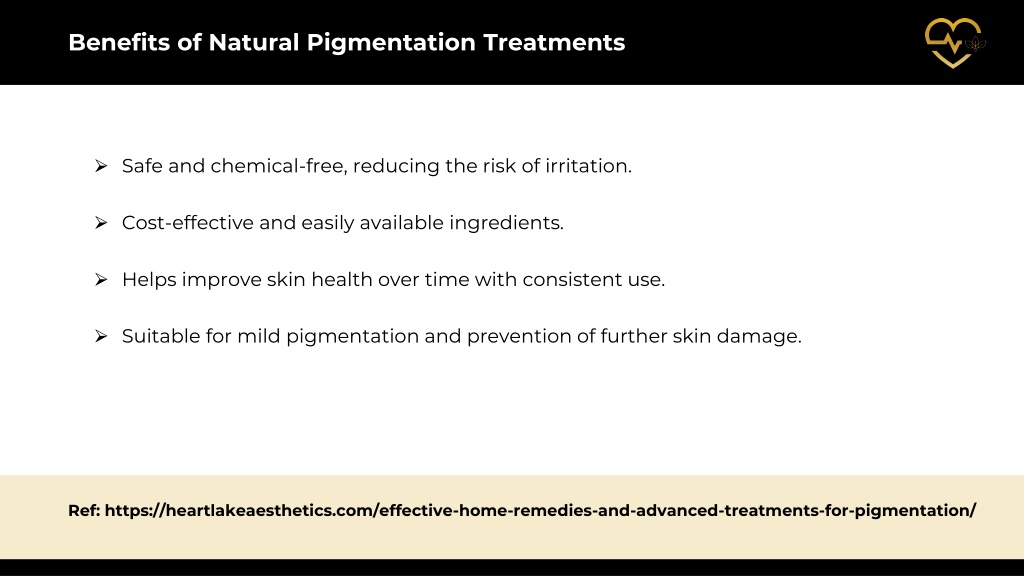 Benefits of Natural Pigmentation Treatments

➢ Safe and chemical-free, reducing the risk of irritation.

➢ Cost-effective and easily available ingredients.

➢ Helps improve skin health over time with consistent use.

➢ Suitable for mild pigmentation and prevention of further skin damage.

Ref: https://heartlakeaesthetics.com/effective-home-remedies-and-advanced-treatments-for-pigmentation/